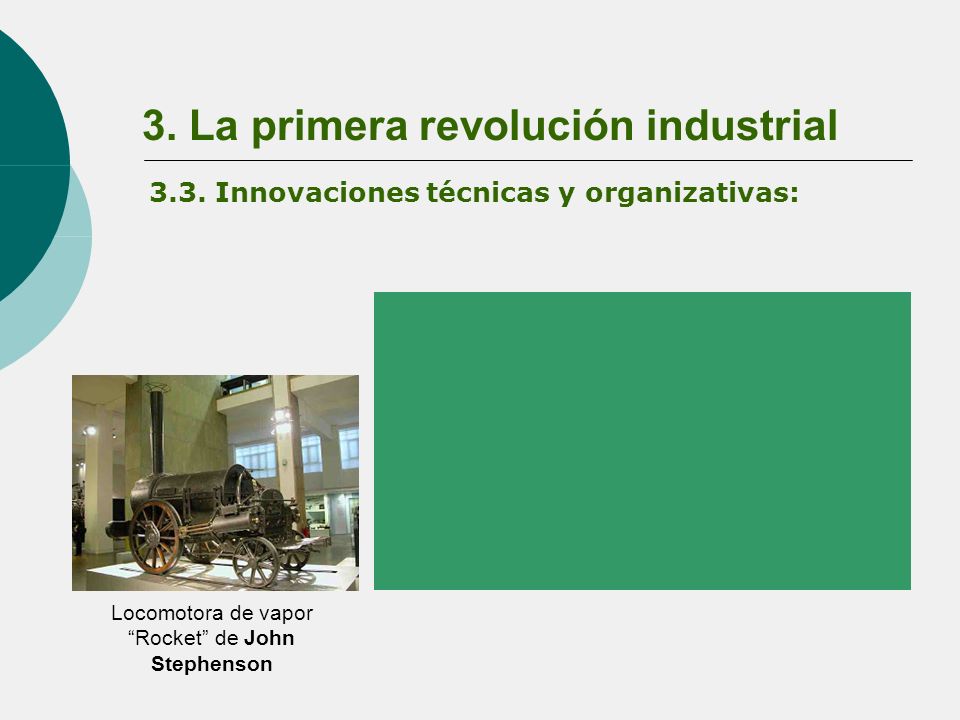 3. La primera revolución industrial

3.3. Innovaciones técnicas y organizativas:

Locomotora de vapor “Rocket” de John Stephenson